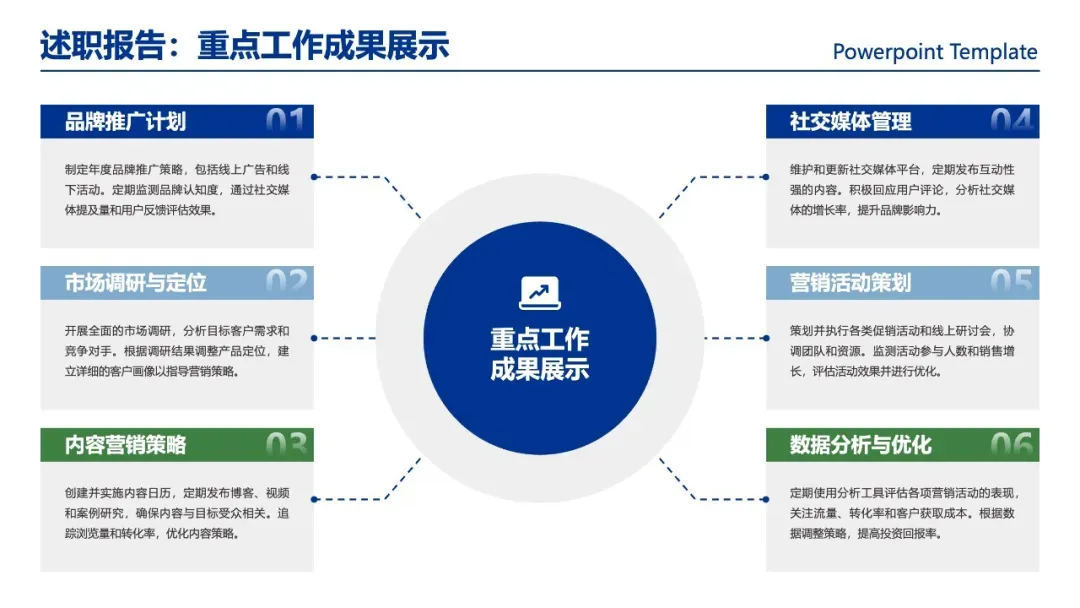 述职报告：重点工作成果展示

Powerpoint Template

品牌推广计划 01

制定年度品牌推广策略，包括线上广告和线下活动。定期监测品牌认知度，通过社交媒体提及量和用户反馈评估效果。

市场调研与定位 02

开展全面的市场调研，分析目标客户需求和竞争对手。根据调研结果调整产品定位，建立详细的客户画像以指导营销策略。

内容营销策略 03

创建并实施内容日历，定期发布博客、视频和案例研究，确保内容与目标受众相关。追踪浏览量和转化率，优化内容策略。

重点工作成果展示

社交媒体管理 04

维护和更新社交媒体平台，定期发布互动性强的内容。积极回应用户评论，分析社交媒体的增长率，提升品牌影响力。

营销活动策划 05

策划并执行各类促销活动和线上研讨会，协调团队和资源。监测活动参与人数和销售增长，评估活动效果并进行优化。

数据分析与优化 06

定期使用分析工具评估各项营销活动的表现，关注流量、转化率和客户获取成本。根据数据调整策略，提高投资回报率。